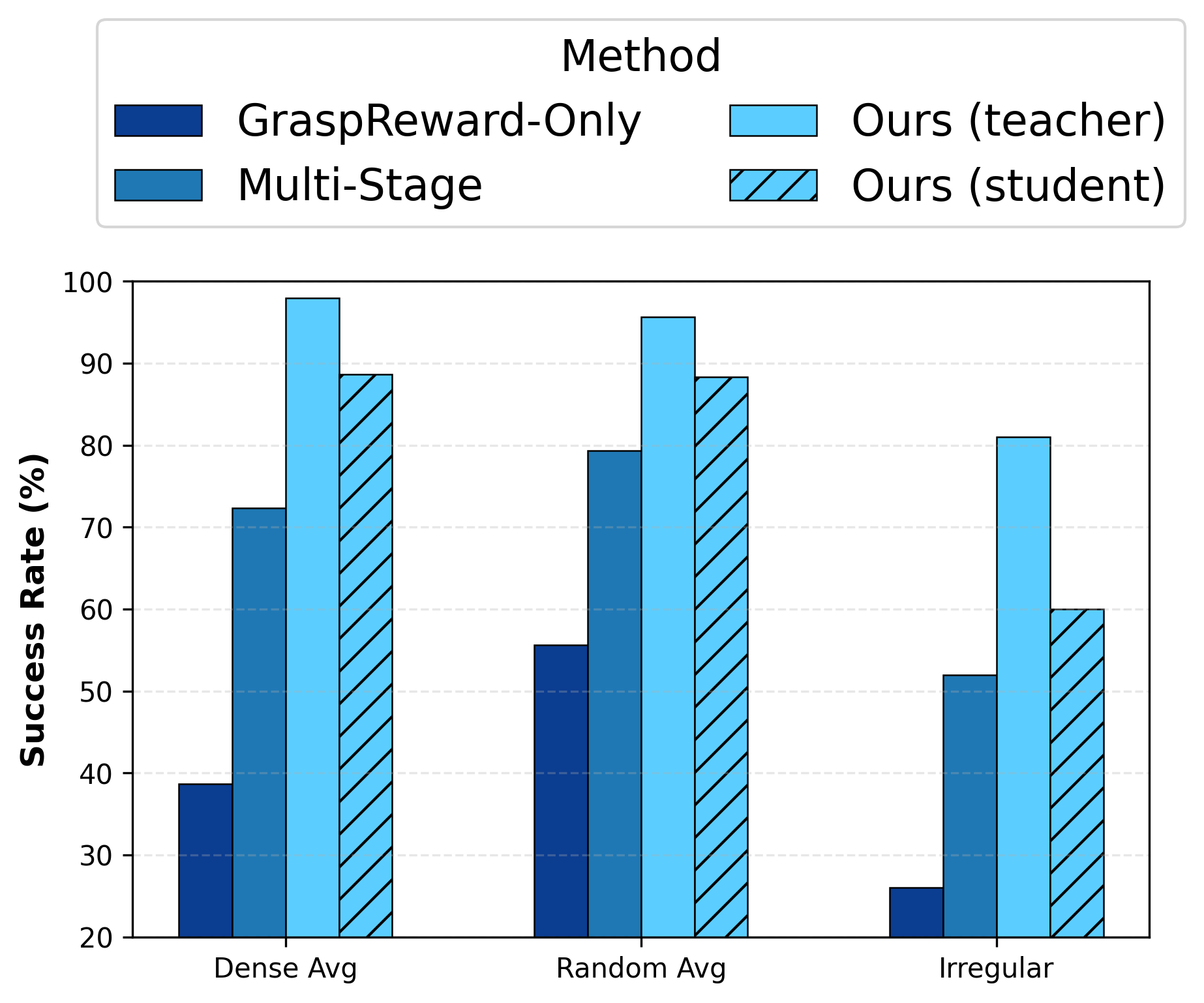 Method

GraspReward-Only
Multi-Stage
Ours (teacher)
Ours (student)

Success Rate (%)

100
90
80
70
60
50
40
30
20

Dense Avg
Random Avg
Irregular